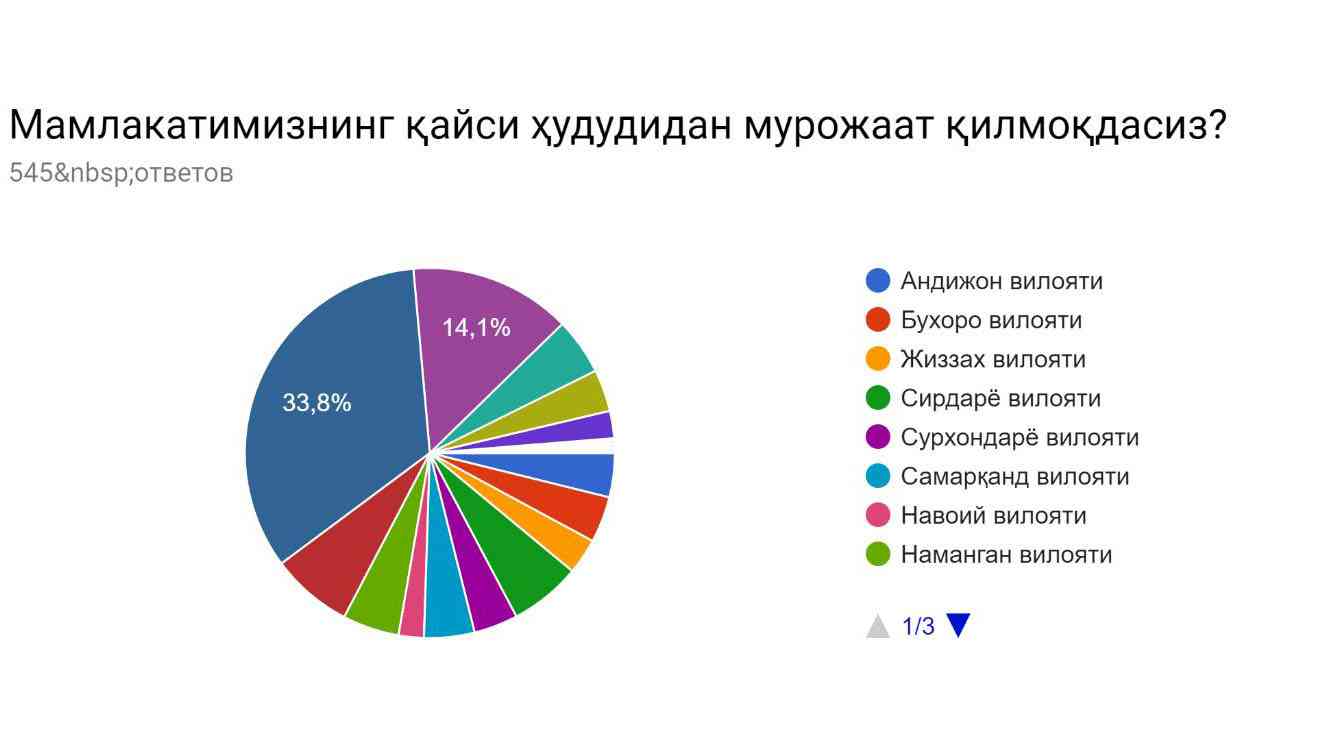 Мамлакатимизнинг қайси ҳудудидан мурожаат қилмоқдасиз?
545&nbsp;ответов

14,1%
33,8%

Андижон вилояти
Бухоро вилояти
Жиззах вилояти
Сирдарё вилояти
Сурхондарё вилояти
Самарқанд вилояти
Навоий вилояти
Наманган вилояти

1/3